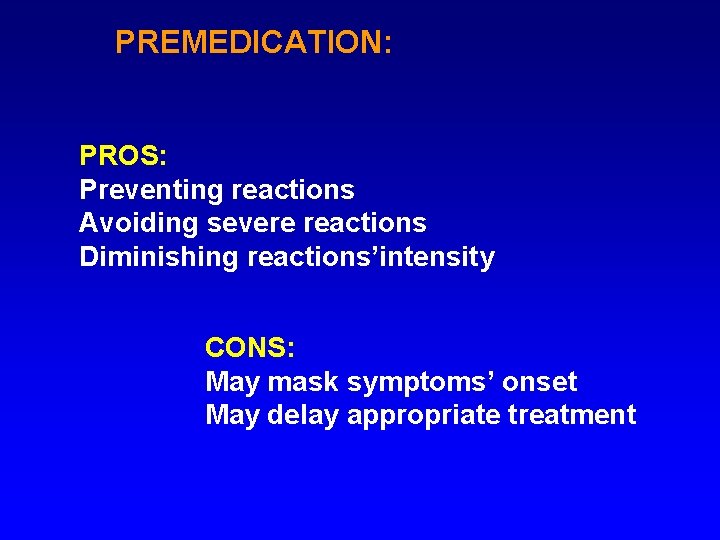 PREMEDICATION:

PROS:
Preventing reactions
Avoiding severe reactions
Diminishing reactions’intensity

CONS:
May mask symptoms’ onset
May delay appropriate treatment